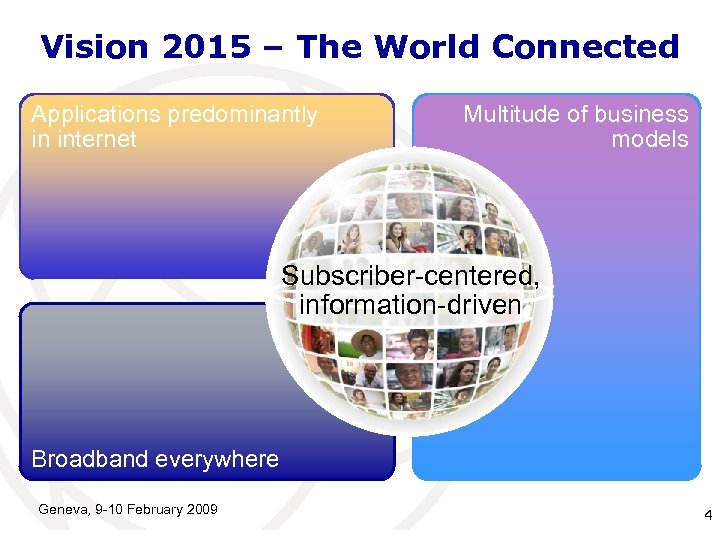 Vision 2015 – The World Connected

Applications predominantly in internet

Multitude of business models

Subscriber-centered, information-driven

Broadband everywhere

Geneva, 9-10 February 2009

4